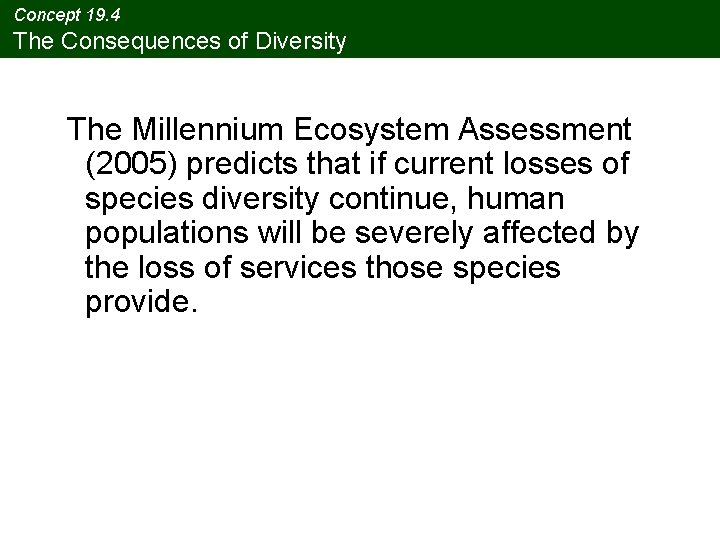 Concept 19.4
The Consequences of Diversity

The Millennium Ecosystem Assessment (2005) predicts that if current losses of species diversity continue, human populations will be severely affected by the loss of services those species provide.